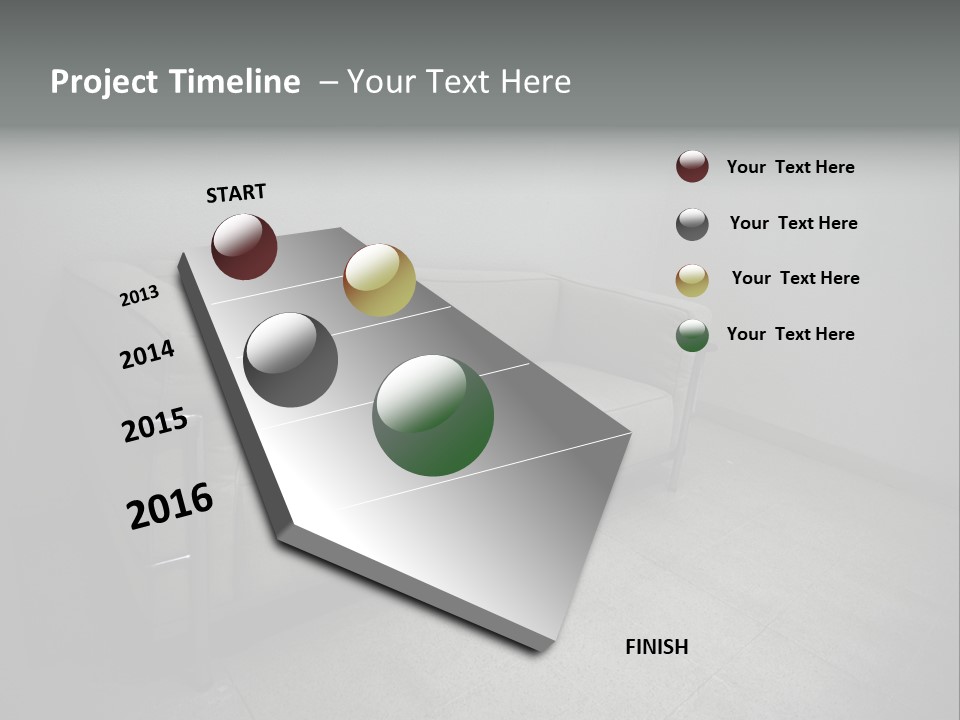 Project Timeline – Your Text Here

START

2013

2014

2015

2016

FINISH

Your Text Here

Your Text Here

Your Text Here

Your Text Here